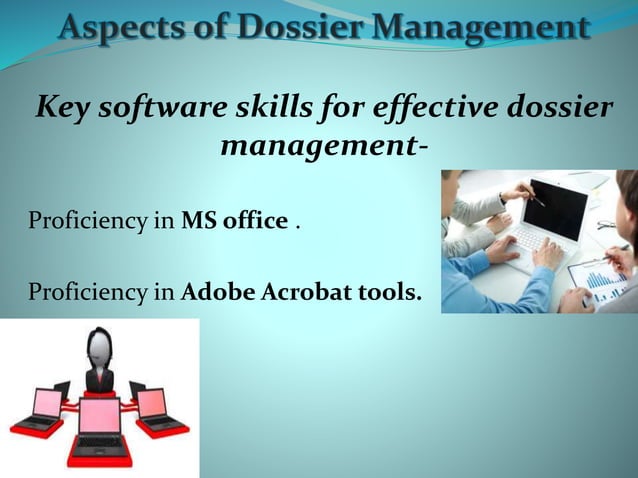 Aspects of Dossier Management

Key software skills for effective dossier management-

Proficiency in MS office .

Proficiency in Adobe Acrobat tools.